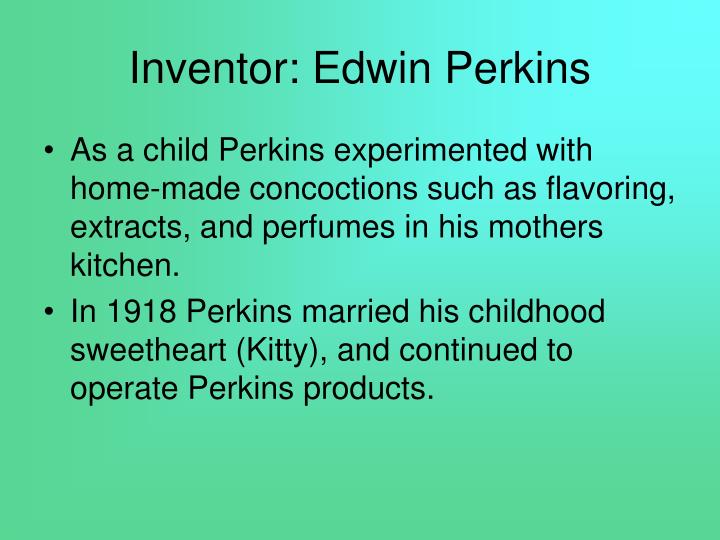 Inventor: Edwin Perkins

• As a child Perkins experimented with home-made concoctions such as flavoring, extracts, and perfumes in his mothers kitchen.

• In 1918 Perkins married his childhood sweetheart (Kitty), and continued to operate Perkins products.